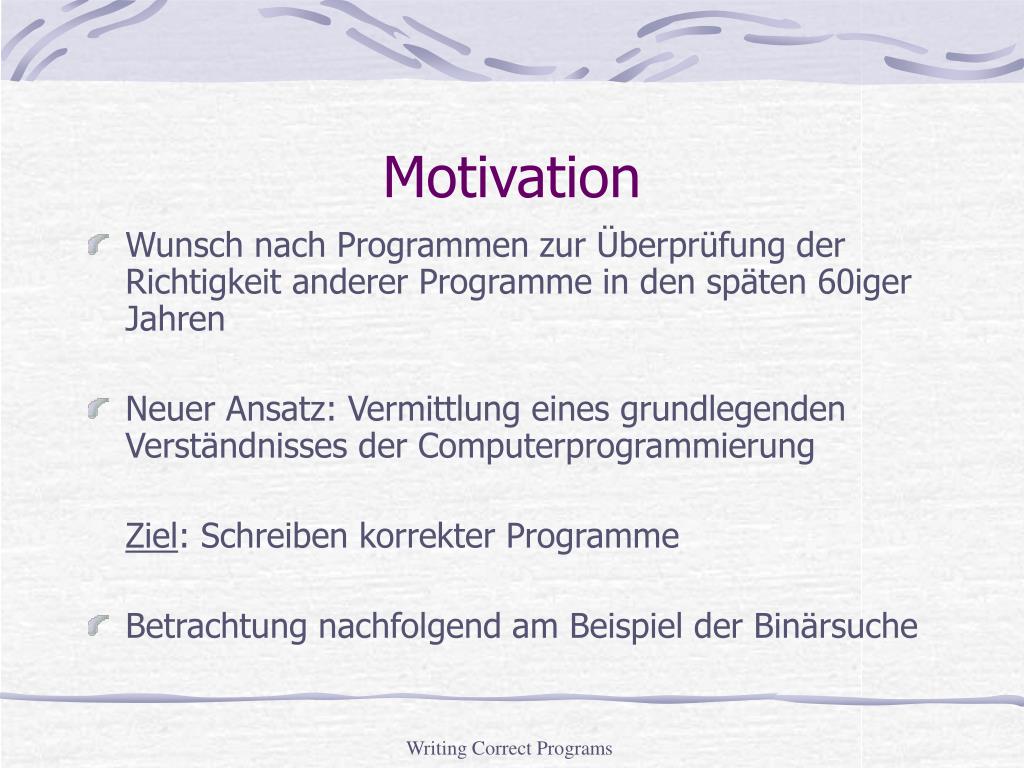 Motivation

Wunsch nach Programmen zur Überprüfung der Richtigkeit anderer Programme in den späten 60iger Jahren

Neuer Ansatz: Vermittlung eines grundlegenden Verständnisses der Computerprogrammierung

Ziel: Schreiben korrekter Programme

Betrachtung nachfolgend am Beispiel der Binärsuche

Writing Correct Programs